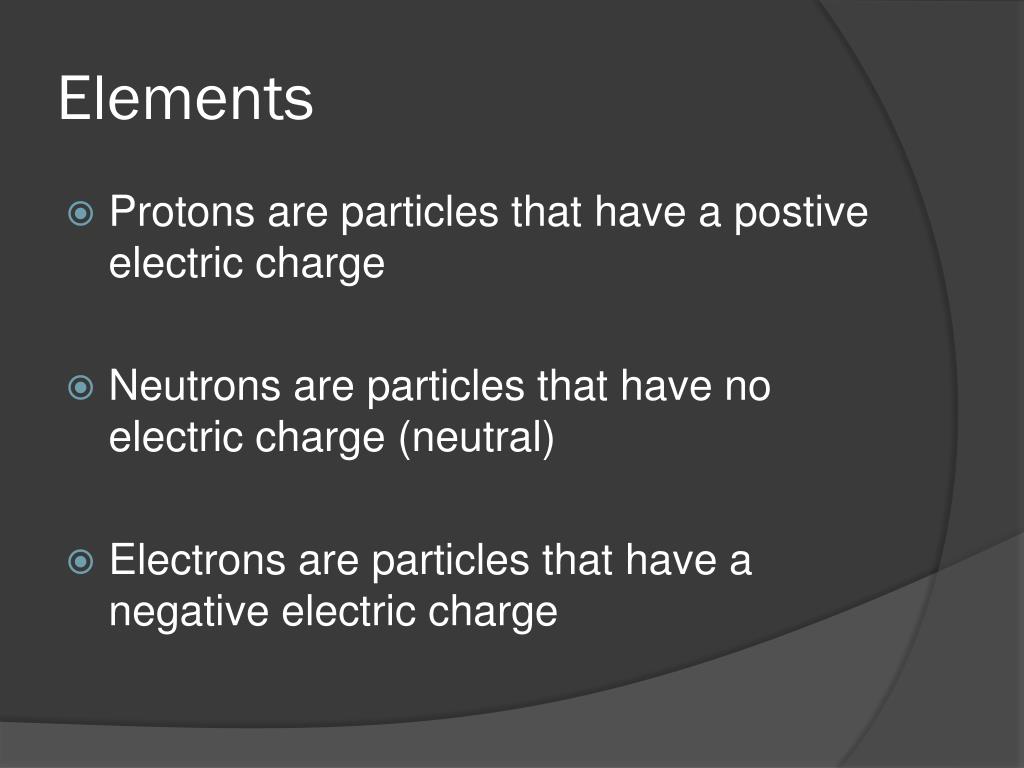 Elements

Protons are particles that have a postive electric charge

Neutrons are particles that have no electric charge (neutral)

Electrons are particles that have a negative electric charge